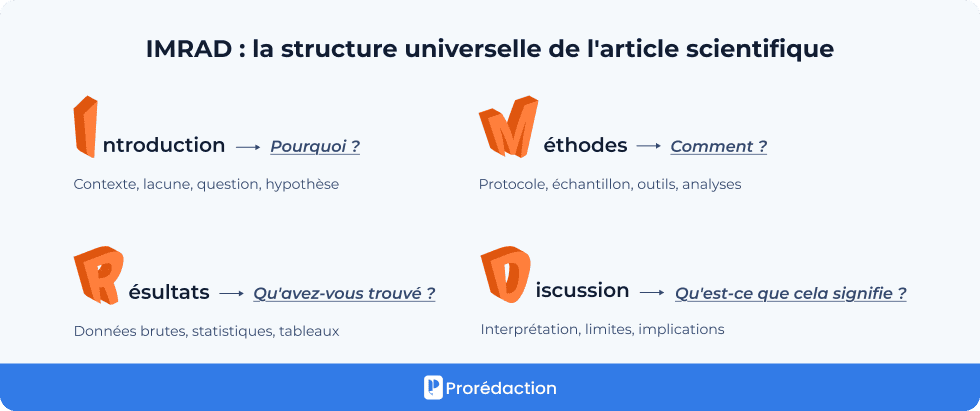 IMRAD : la structure universelle de l'article scientifique

Introduction → Pourquoi ?

Contexte, lacune, question, hypothèse

Méthodes → Comment ?

Protocole, échantillon, outils, analyses

Résultats → Qu'avez-vous trouvé ?

Données brutes, statistiques, tableaux

Discussion → Qu'est-ce que cela signifie ?

Interprétation, limites, implications

Prorédaction